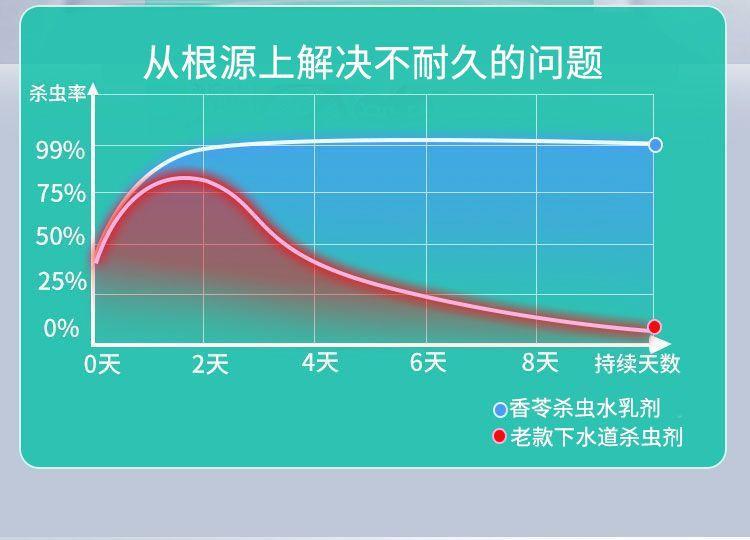 从根源上解决不耐久的问题

杀虫率

99%
75%
50%
25%
0%

0天 2天 4天 6天 8天 持续天数

香苓杀虫水乳剂
老款下水道杀虫剂